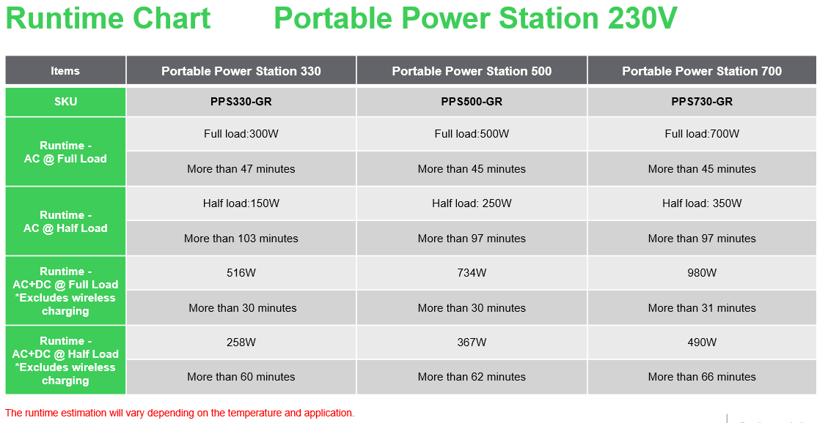 Runtime Chart Portable Power Station 230V

| Items | Portable Power Station 330 | Portable Power Station 500 | Portable Power Station 700 |
|---|---|---|---|
| SKU | PPS330-GR | PPS500-GR | PPS730-GR |
| Runtime - AC @ Full Load | Full load:300W | Full load:500W | Full load:700W |
| | More than 47 minutes | More than 45 minutes | More than 45 minutes |
| Runtime - AC @ Half Load | Half load:150W | Half load: 250W | Half load: 350W |
| | More than 103 minutes | More than 97 minutes | More than 97 minutes |
| Runtime - AC+DC @ Full Load *Excludes wireless charging | 516W | 734W | 980W |
| | More than 30 minutes | More than 30 minutes | More than 31 minutes |
| Runtime - AC+DC @ Half Load *Excludes wireless charging | 258W | 367W | 490W |
| | More than 60 minutes | More than 62 minutes | More than 66 minutes |

The runtime estimation will vary depending on the temperature and application.